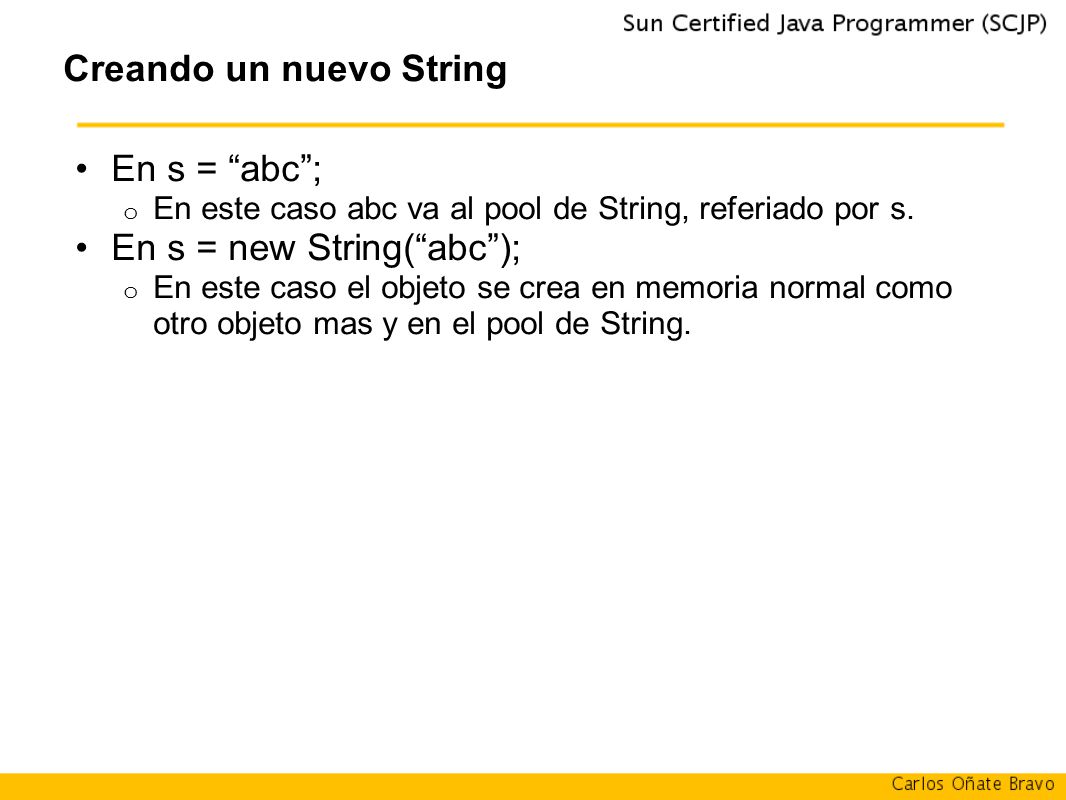 Sun Certified Java Programmer (SCJP)

Creando un nuevo String

• En s = “abc”;
 o En este caso abc va al pool de String, referiado por s.
• En s = new String(“abc”);
 o En este caso el objeto se crea en memoria normal como otro objeto mas y en el pool de String.

Carlos Oñate Bravo